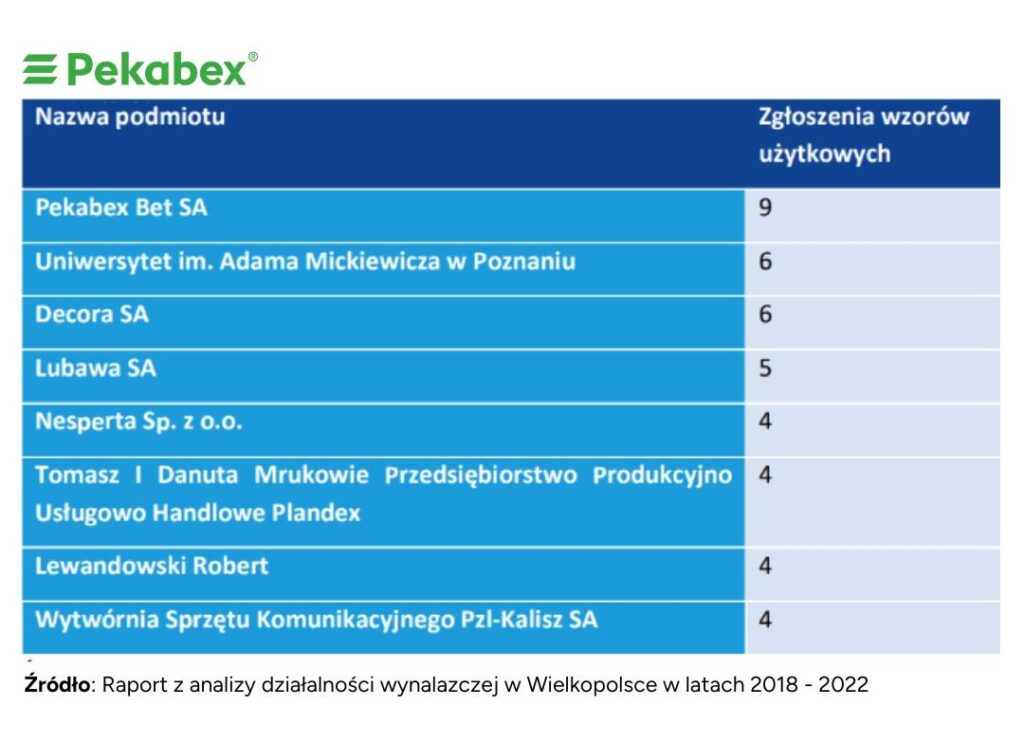 Pekabex®

| Nazwa podmiotu | Zgłoszenia wzorów użytkowych |
|---|---|
| Pekabex Bet SA | 9 |
| Uniwersytet im. Adama Mickiewicza w Poznaniu | 6 |
| Decora SA | 6 |
| Lubawa SA | 5 |
| Nesperta Sp. z o.o. | 4 |
| Tomasz I Danuta Mrukowie Przedsiębiorstwo Produkcyjno Usługowo Handlowe Plandex | 4 |
| Lewandowski Robert | 4 |
| Wytwórnia Sprzętu Komunikacyjnego Pzl-Kalisz SA | 4 |

Źródło: Raport z analizy działalności wynalazczej w Wielkopolsce w latach 2018 - 2022